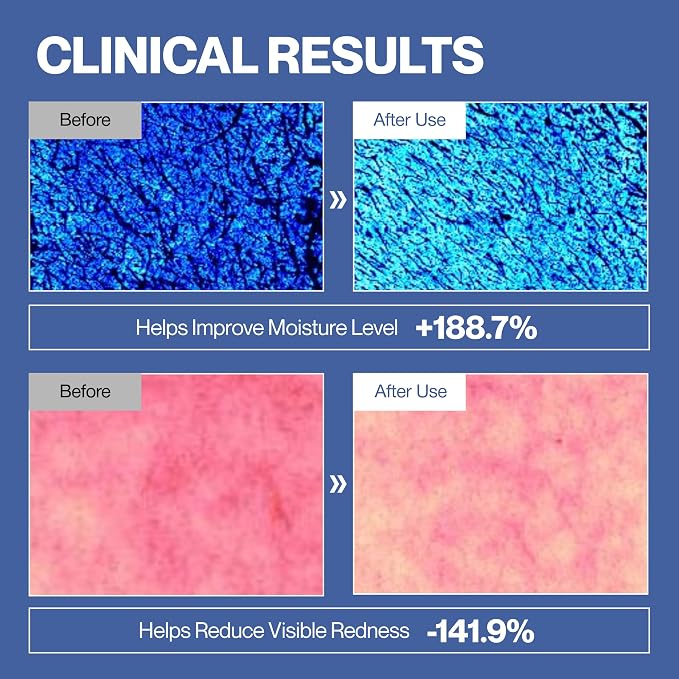 CLINICAL RESULTS

Before

»

After Use

Helps Improve Moisture Level +188.7%

Before

»

After Use

Helps Reduce Visible Redness -141.9%